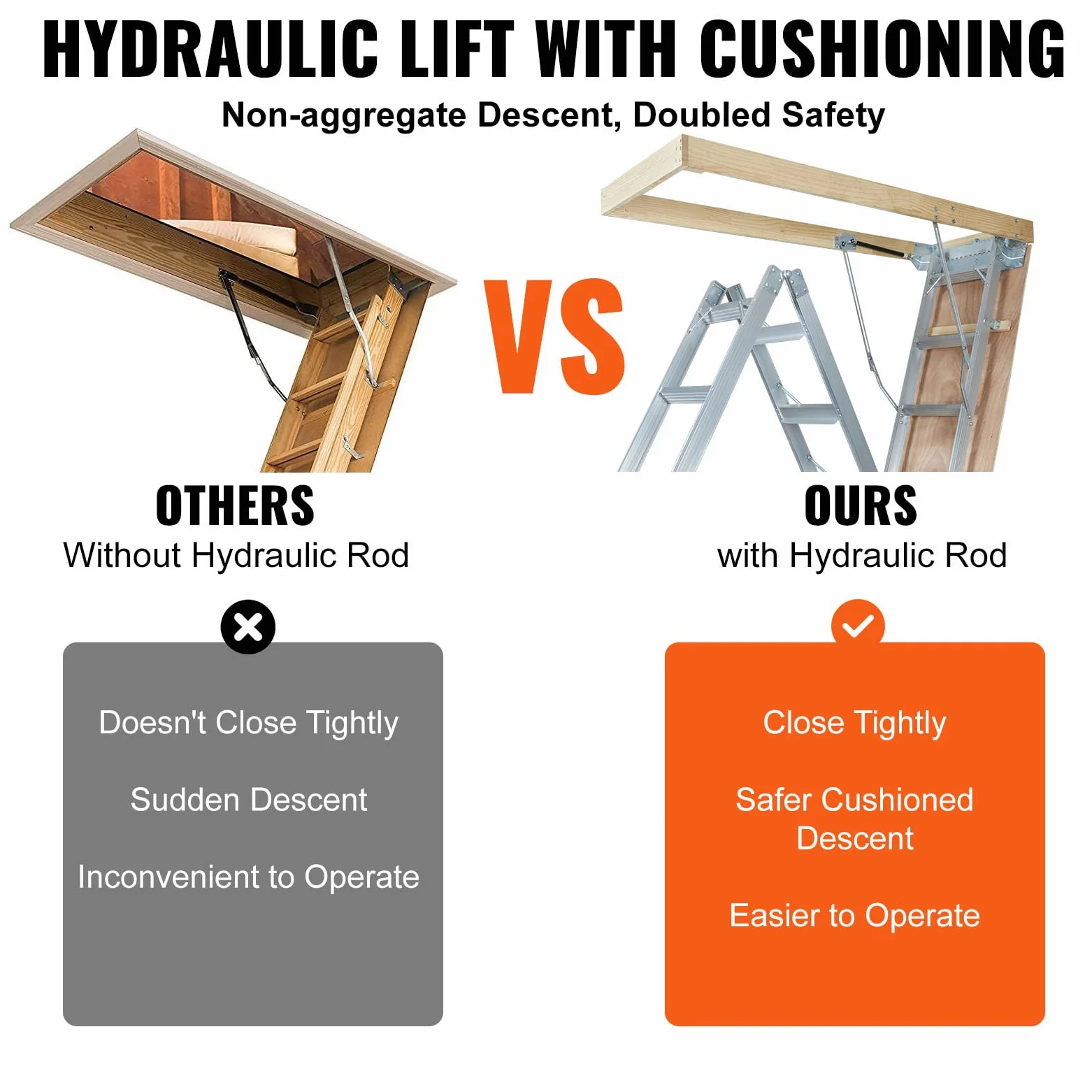 HYDRAULIC LIFT WITH CUSHIONING

Non-aggregate Descent, Doubled Safety

VS

OTHERS
Without Hydraulic Rod

Doesn't Close Tightly

Sudden Descent

Inconvenient to Operate

OURS
with Hydraulic Rod

Close Tightly

Safer Cushioned Descent

Easier to Operate